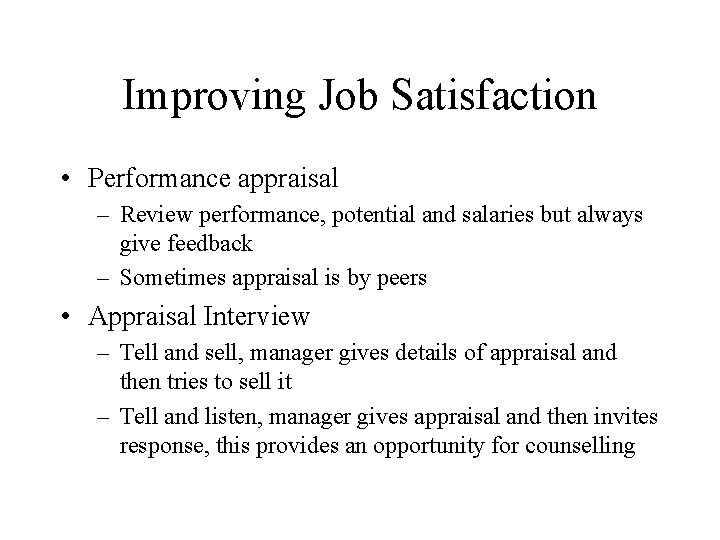 Improving Job Satisfaction

• Performance appraisal
  – Review performance, potential and salaries but always give feedback
  – Sometimes appraisal is by peers

• Appraisal Interview
  – Tell and sell, manager gives details of appraisal and then tries to sell it
  – Tell and listen, manager gives appraisal and then invites response, this provides an opportunity for counselling